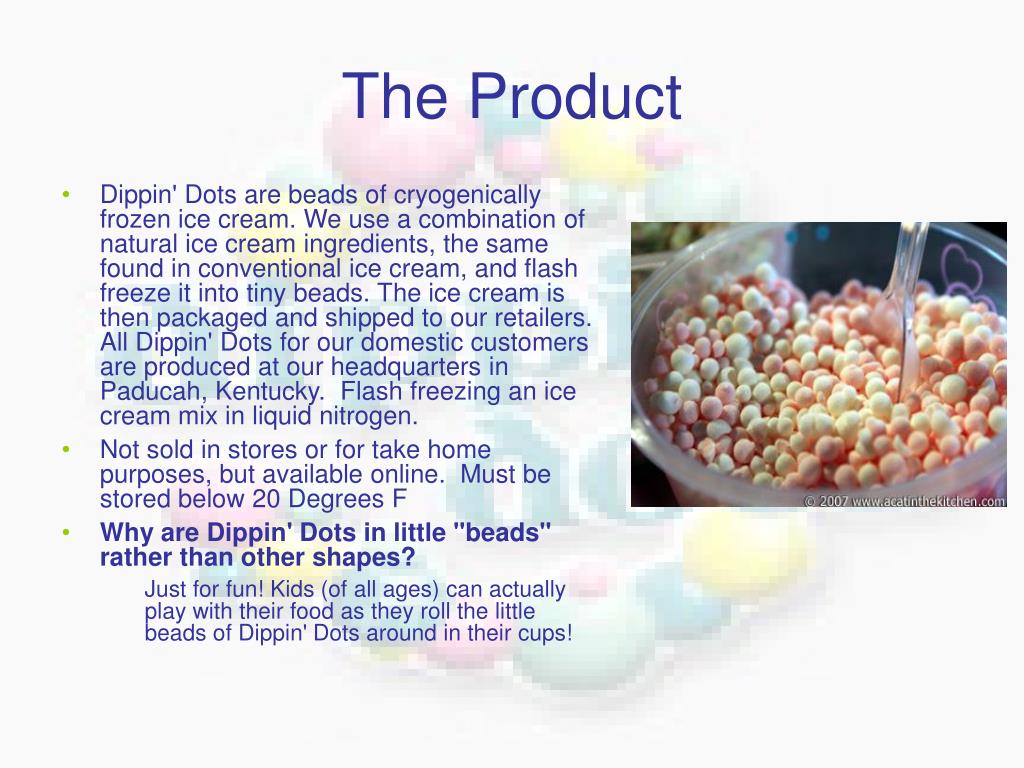 The Product

• Dippin' Dots are beads of cryogenically frozen ice cream. We use a combination of natural ice cream ingredients, the same found in conventional ice cream, and flash freeze it into tiny beads. The ice cream is then packaged and shipped to our retailers. All Dippin' Dots for our domestic customers are produced at our headquarters in Paducah, Kentucky. Flash freezing an ice cream mix in liquid nitrogen.
• Not sold in stores or for take home purposes, but available online. Must be stored below 20 Degrees F
• Why are Dippin' Dots in little "beads" rather than other shapes?
Just for fun! Kids (of all ages) can actually play with their food as they roll the little beads of Dippin' Dots around in their cups!

© 2007 www.acatinthekitchen.com